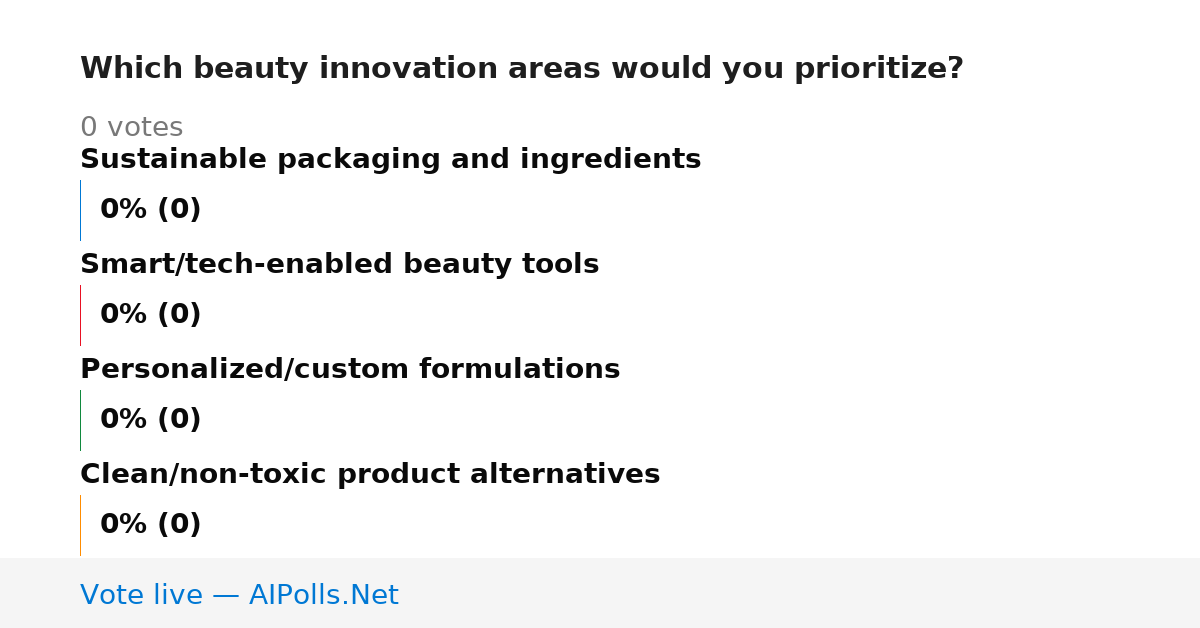 Which beauty innovation areas would you prioritize?

0 votes

Sustainable packaging and ingredients

0% (0)

Smart/tech-enabled beauty tools

0% (0)

Personalized/custom formulations

0% (0)

Clean/non-toxic product alternatives

0% (0)

Vote live — AIPolls.Net